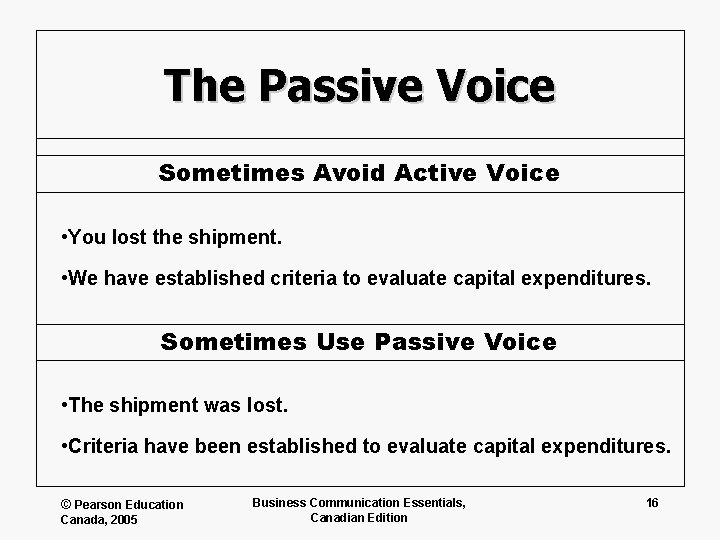 The Passive Voice

Sometimes Avoid Active Voice

•You lost the shipment.

•We have established criteria to evaluate capital expenditures.

Sometimes Use Passive Voice

•The shipment was lost.

•Criteria have been established to evaluate capital expenditures.

© Pearson Education Canada, 2005

Business Communication Essentials, Canadian Edition

16